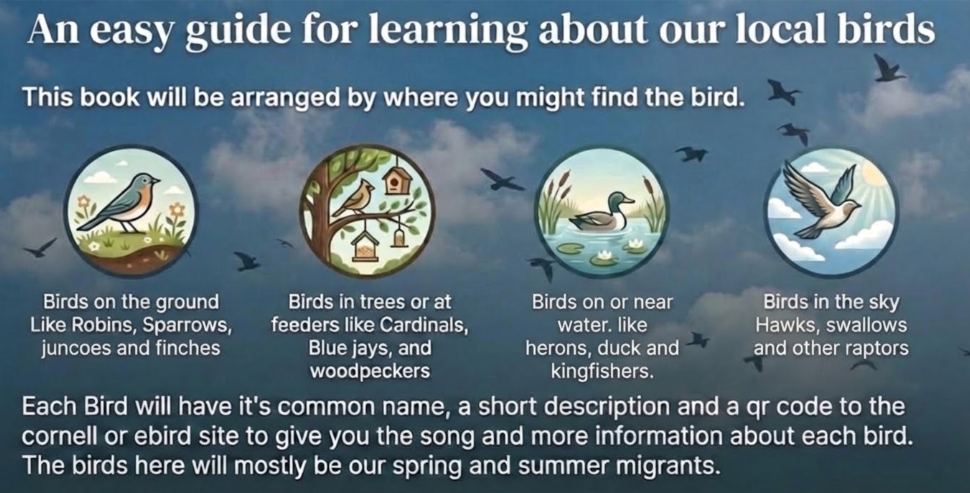 An easy guide for learning about our local birds

This book will be arranged by where you might find the bird.

Birds on the ground Like Robins, Sparrows, juncoes and finches

Birds in trees or at feeders like Cardinals, Blue jays, and woodpeckers

Birds on or near water. like herons, duck and kingfishers.

Birds in the sky Hawks, swallows and other raptors

Each Bird will have it's common name, a short description and a qr code to the cornell or ebird site to give you the song and more information about each bird. The birds here will mostly be our spring and summer migrants.